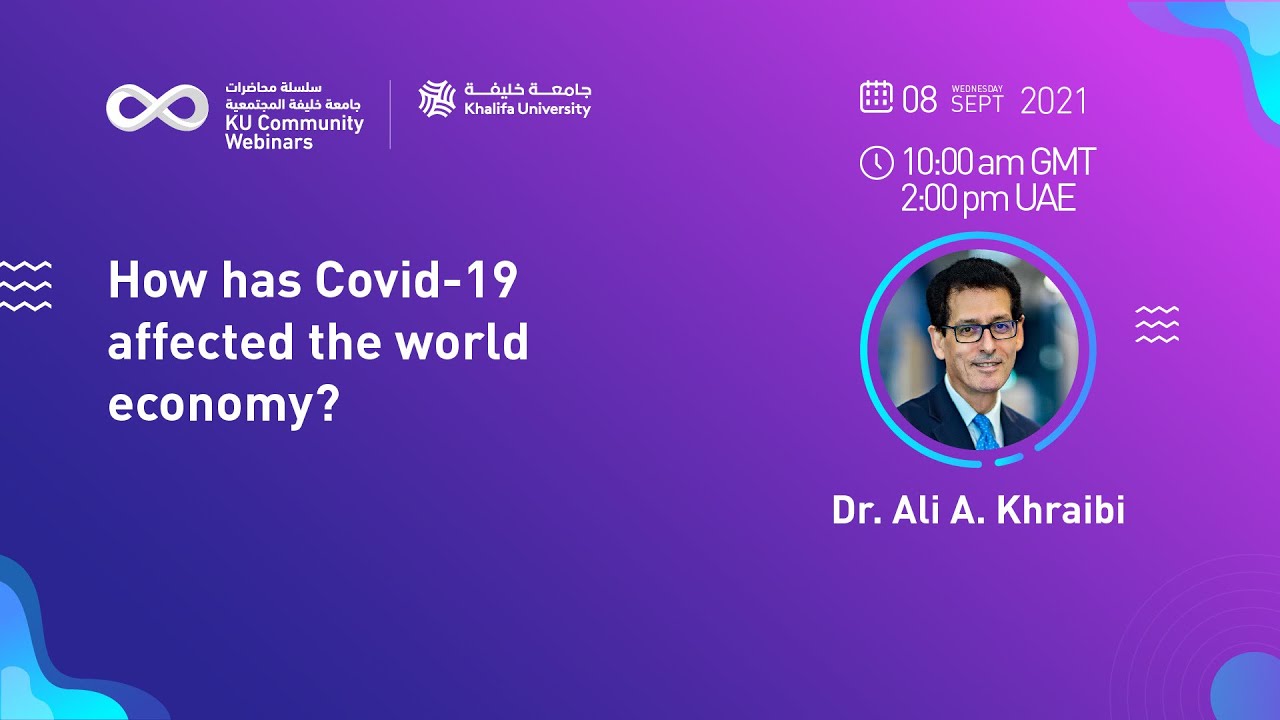 سلسلة محاضرات
جامعة خليفة المجتمعية
KU Community Webinars

جامعة خليفة
Khalifa University

08 WEDNESDAY SEPT 2021

10:00 am GMT
2:00 pm UAE

How has Covid-19 affected the world economy?

Dr. Ali A. Khraibi